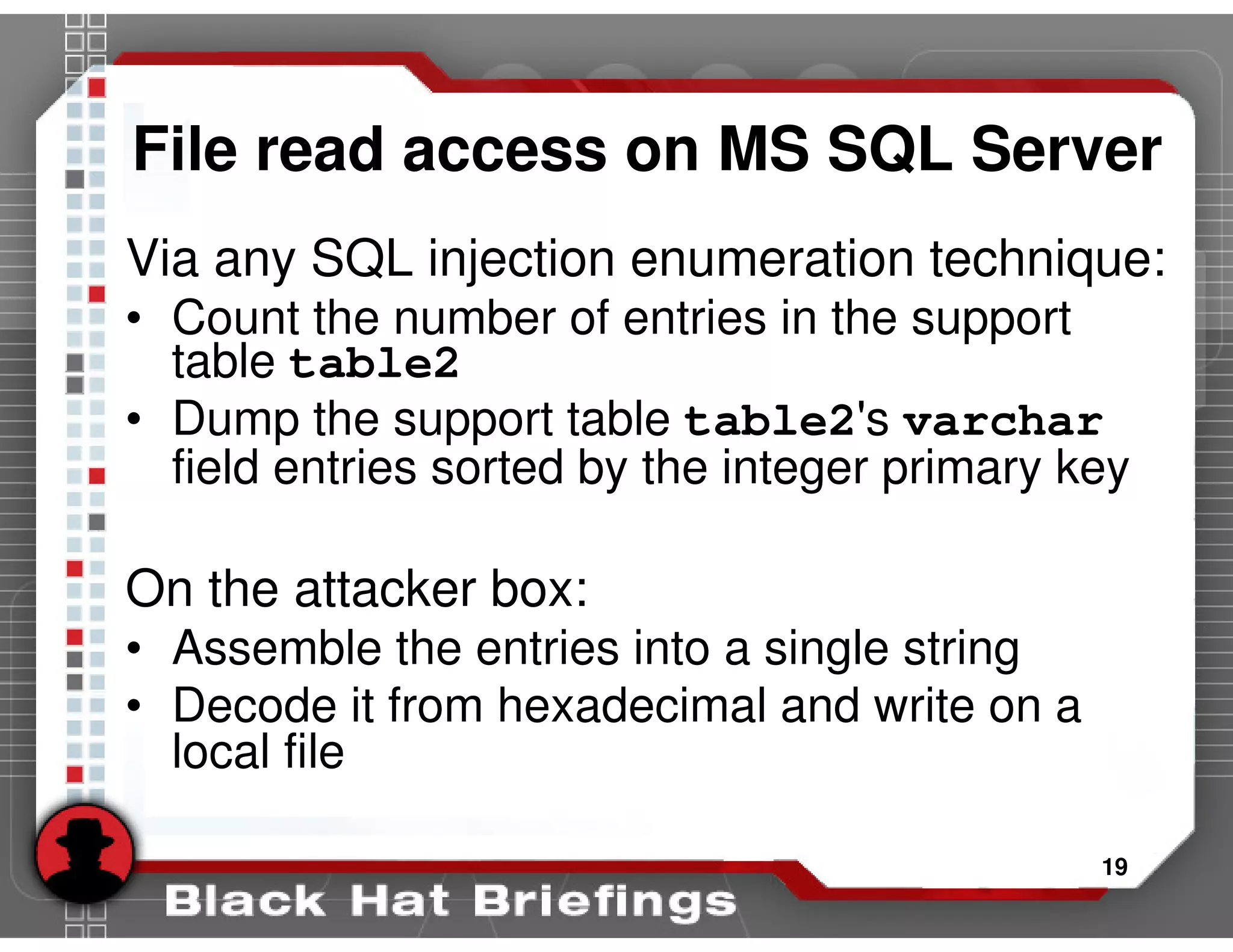 File read access on MS SQL Server

Via any SQL injection enumeration technique:

• Count the number of entries in the support table table2
• Dump the support table table2's varchar field entries sorted by the integer primary key

On the attacker box:

• Assemble the entries into a single string
• Decode it from hexadecimal and write on a local file

19

Black Hat Briefings